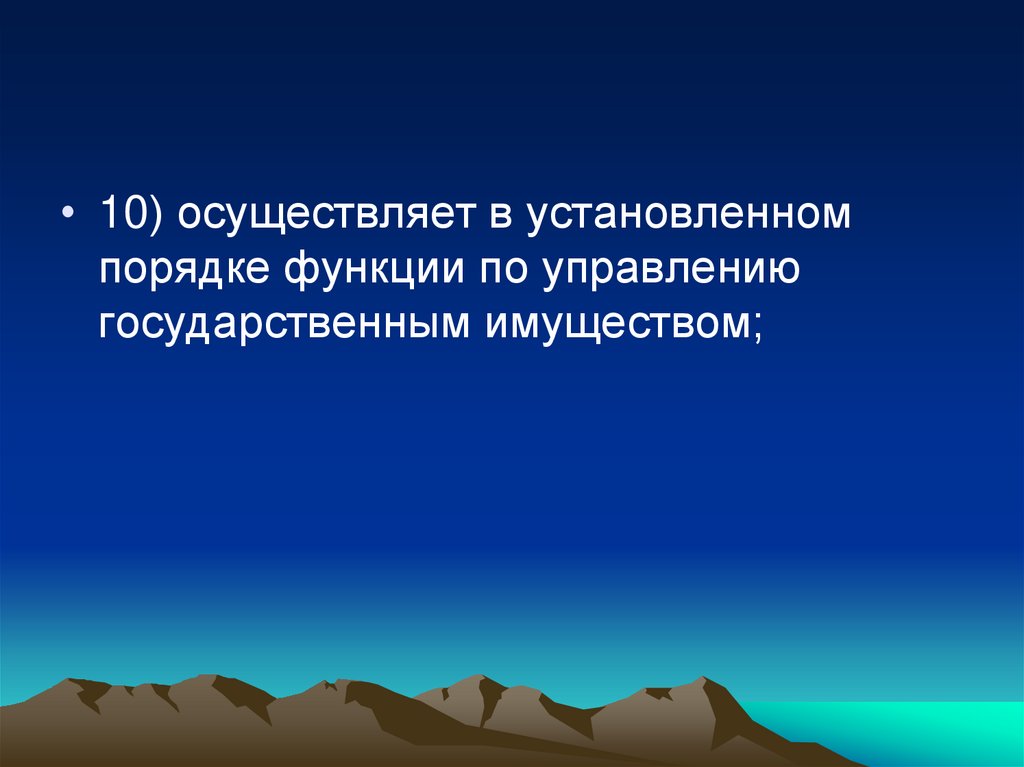 • 10) осуществляет в установленном порядке функции по управлению государственным имуществом;